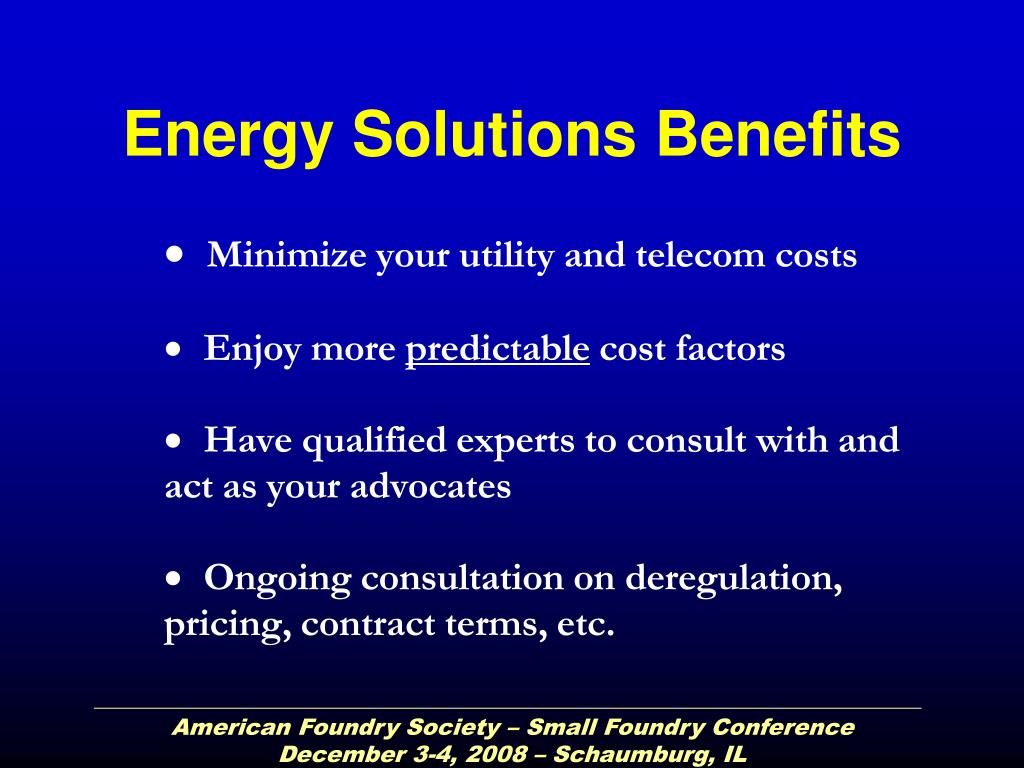 Energy Solutions Benefits

• Minimize your utility and telecom costs

• Enjoy more predictable cost factors

• Have qualified experts to consult with and act as your advocates

• Ongoing consultation on deregulation, pricing, contract terms, etc.

American Foundry Society – Small Foundry Conference
December 3-4, 2008 – Schaumburg, IL